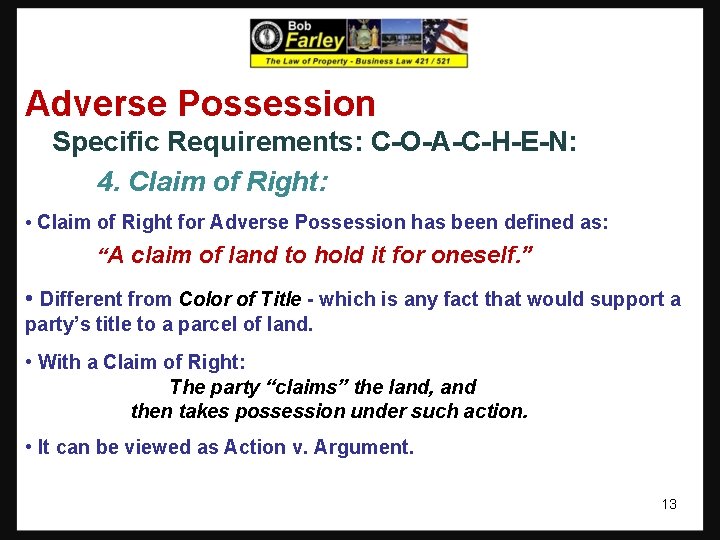 Bob
Farley
The Law of Property - Business Law 421 / 521

Adverse Possession

Specific Requirements: C-O-A-C-H-E-N:

4. Claim of Right:

• Claim of Right for Adverse Possession has been defined as:

"A claim of land to hold it for oneself."

• Different from Color of Title - which is any fact that would support a party's title to a parcel of land.

• With a Claim of Right:

The party "claims" the land, and
then takes possession under such action.

• It can be viewed as Action v. Argument.

13